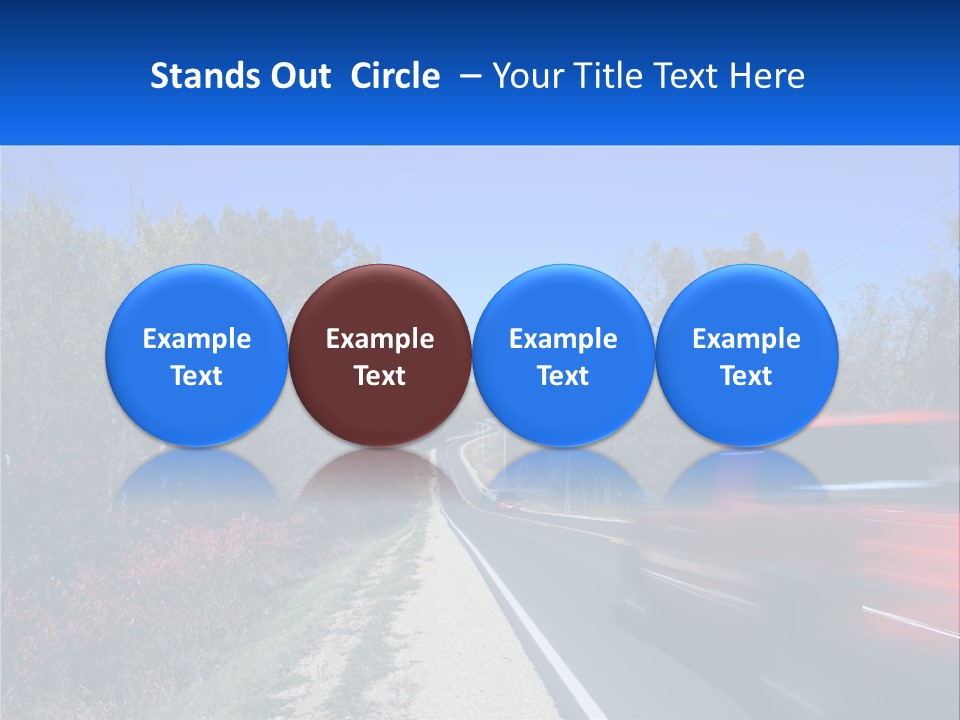 Stands Out Circle – Your Title Text Here

Example Text

Example Text

Example Text

Example Text